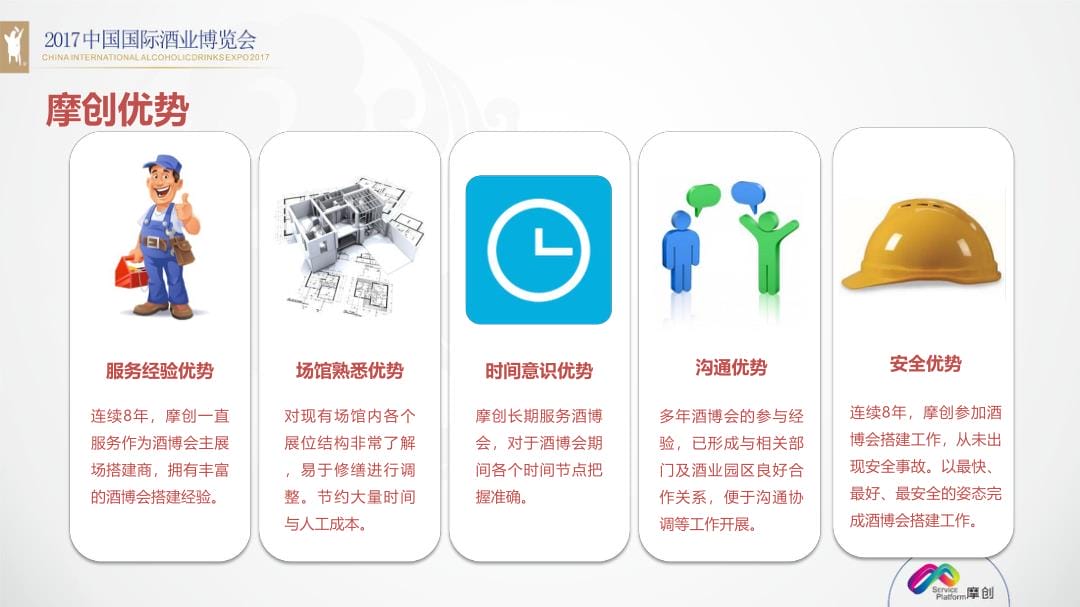 2017中国国际酒业博览会
CHINA INTERNATIONAL ALCOHOLIC DRINKS EXPO 2017

摩创优势

服务经验优势

连续8年，摩创一直服务作为酒博会主展场搭建商，拥有丰富的酒博会搭建经验。

场馆熟悉优势

对现有场馆内各个展位结构非常了解，易于修缮进行调整。节约大量时间与人工成本。

时间意识优势

摩创长期服务酒博会，对于酒博会期间各个时间节点把握准确。

沟通优势

多年酒博会的参与经验，已形成与相关部门及酒业园区良好合作关系，便于沟通协调等工作开展。

安全优势

连续8年，摩创参加酒博会搭建工作，从未出现安全事故。以最快、最好、最安全的姿态完成酒博会搭建工作。

Service Platform 摩创